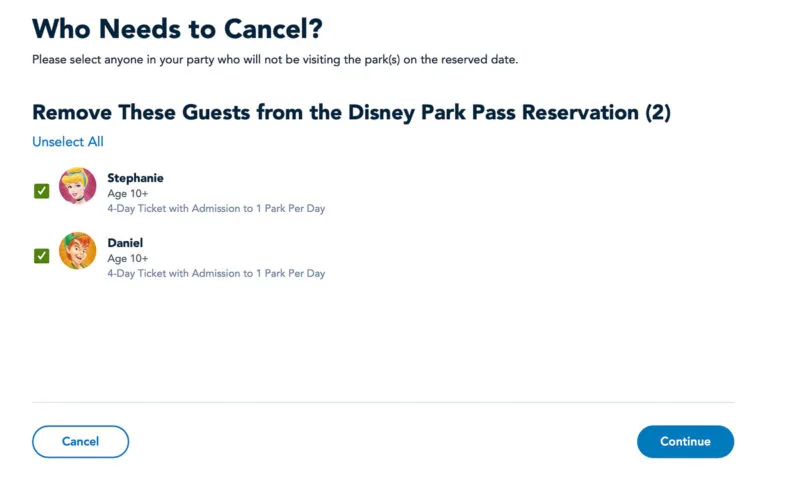 Who Needs to Cancel?

Please select anyone in your party who will not be visiting the park(s) on the reserved date.

Remove These Guests from the Disney Park Pass Reservation (2)

Unselect All

Stephanie
Age 10+
4-Day Ticket with Admission to 1 Park Per Day

Daniel
Age 10+
4-Day Ticket with Admission to 1 Park Per Day

Cancel

Continue